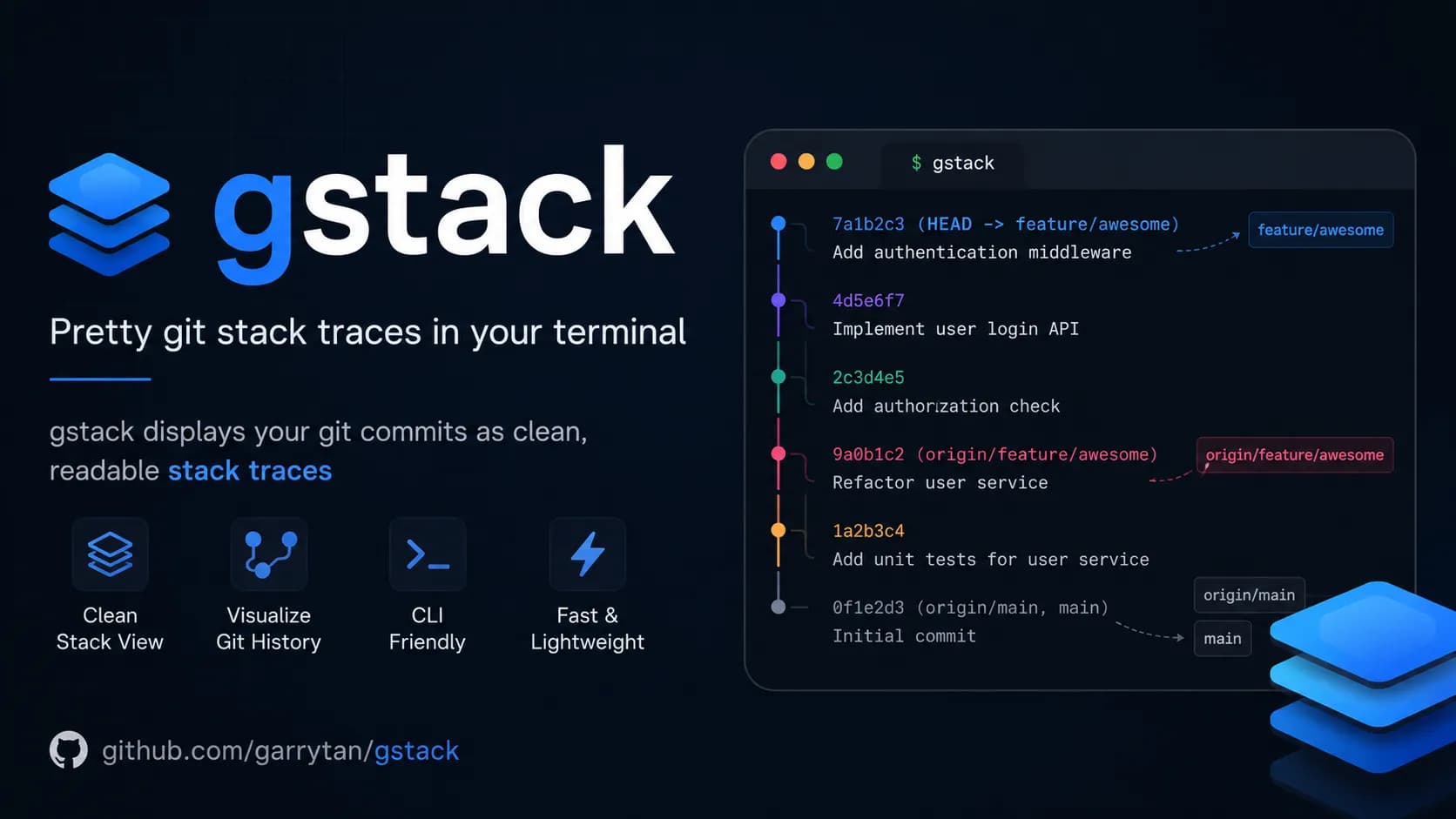 gstack

Pretty git stack traces in your terminal

gstack displays your git commits as clean, readable stack traces

Clean Stack View

Visualize Git History

CLI Friendly

Fast & Lightweight

github.com/garrytan/gstack

$ gstack

7a1b2c3 (HEAD -> feature/awesome)
Add authentication middleware

feature/awesome

4d5e6f7
Implement user login API

2c3d4e5
Add authorization check

9a0b1c2 (origin/feature/awesome)
Refactor user service

origin/feature/awesome

1a2b3c4
Add unit tests for user service

0f1e2d3 (origin/main, main)
Initial commit

origin/main

main